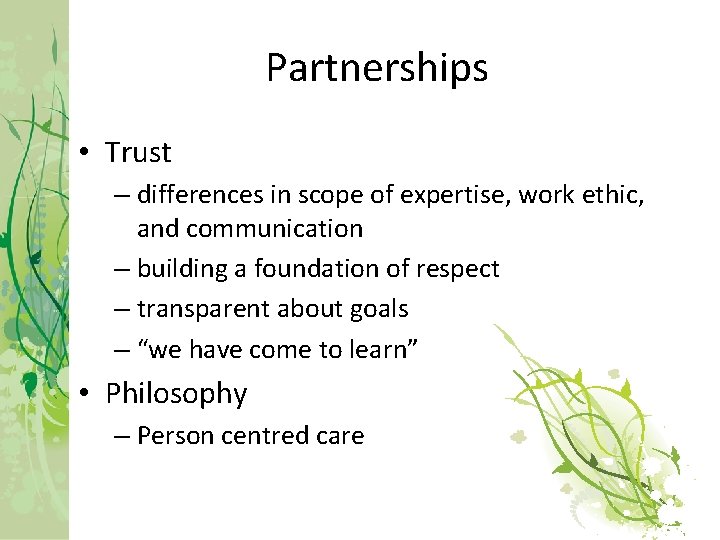 Partnerships

• Trust
– differences in scope of expertise, work ethic, and communication
– building a foundation of respect
– transparent about goals
– “we have come to learn”
• Philosophy
– Person centred care